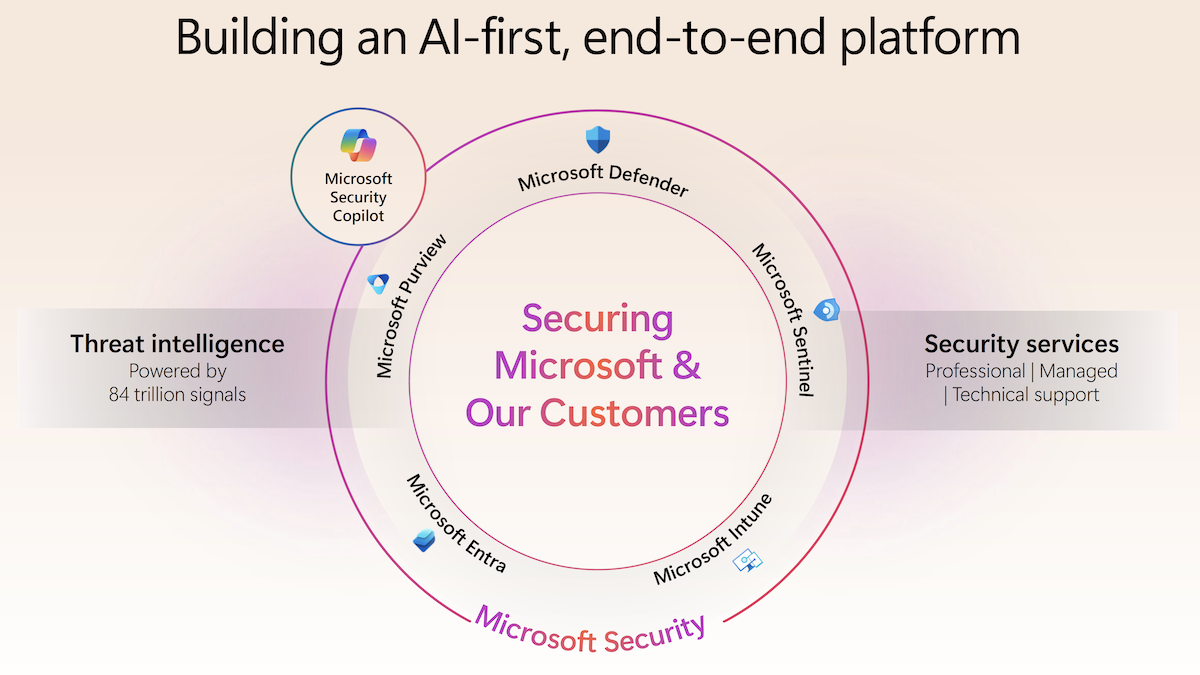 Building an AI-first, end-to-end platform

Microsoft Security Copilot

Microsoft Defender

Microsoft Purview

Microsoft Sentinel

Threat intelligence
Powered by
84 trillion signals

Securing Microsoft & Our Customers

Security services
Professional | Managed | Technical support

Microsoft Entra

Microsoft Intune

Microsoft Security